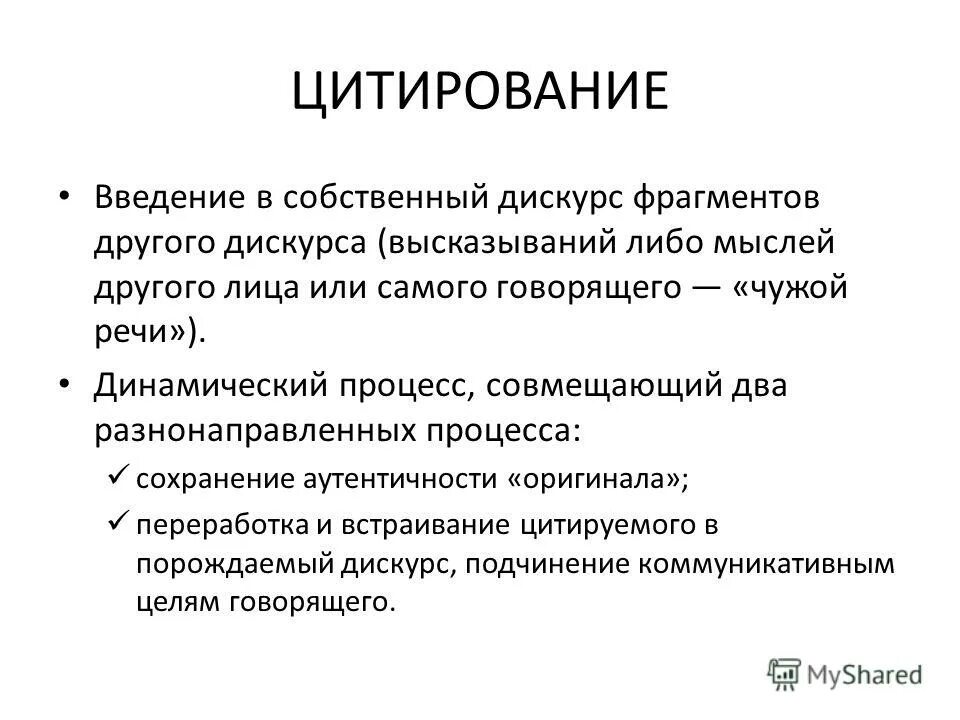 ЦИТИРОВАНИЕ

• Введение в собственный дискурс фрагментов другого дискурса (высказываний либо мыслей другого лица или самого говорящего — «чужой речи»).

• Динамический процесс, совмещающий два разнонаправленных процесса:

✓ сохранение аутентичности «оригинала»;

✓ переработка и встраивание цитируемого в порождаемый дискурс, подчинение коммуникативным целям говорящего.

MyShared